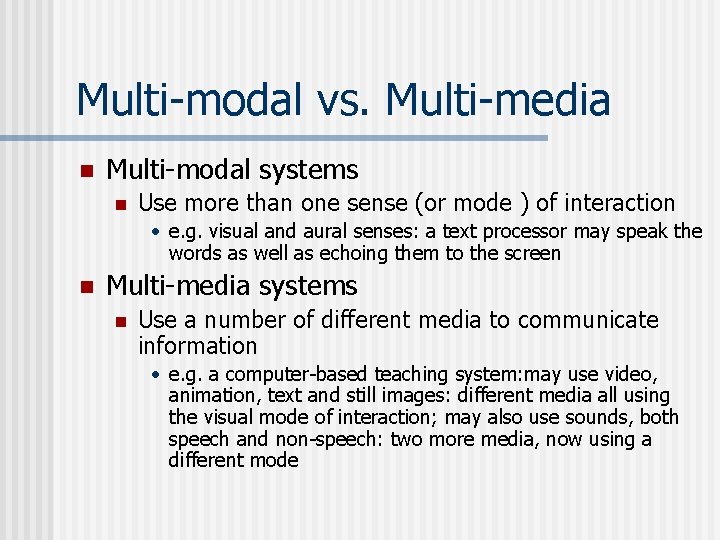 Multi-modal vs. Multi-media

Multi-modal systems

Use more than one sense (or mode ) of interaction

• e.g. visual and aural senses: a text processor may speak the words as well as echoing them to the screen

Multi-media systems

Use a number of different media to communicate information

• e.g. a computer-based teaching system:may use video, animation, text and still images: different media all using the visual mode of interaction; may also use sounds, both speech and non-speech: two more media, now using a different mode